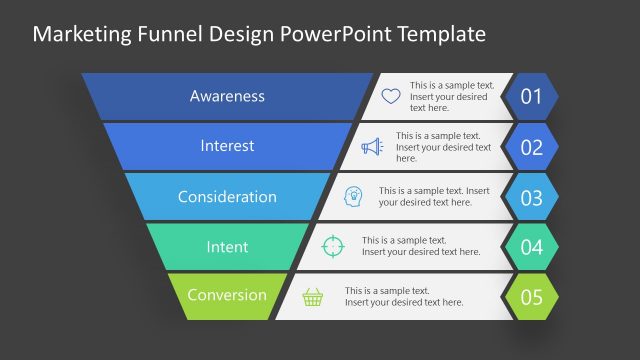 Marketing Funnel Design PowerPoint Template

Awareness

This is a sample text. Insert your desired text here.

01

Interest

This is a sample text. Insert your desired text here.

02

Consideration

This is a sample text. Insert your desired text here.

03

Intent

This is a sample text. Insert your desired text here.

04

Conversion

This is a sample text. Insert your desired text here.

05